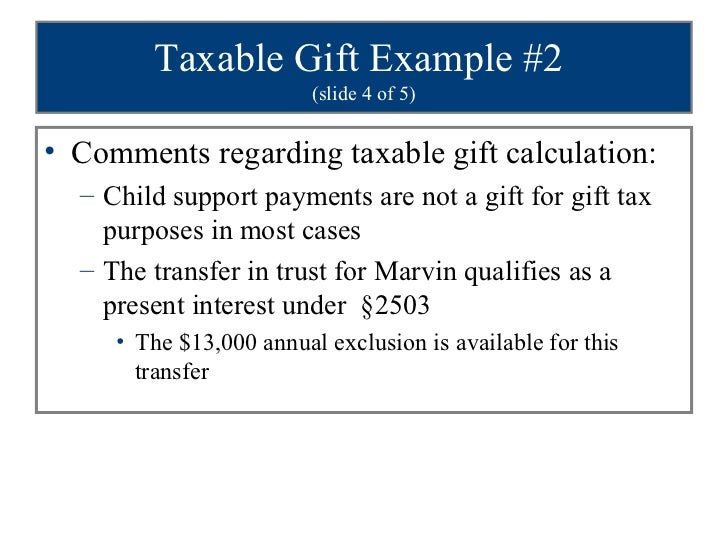 Taxable Gift Example #2
(slide 4 of 5)

• Comments regarding taxable gift calculation:
– Child support payments are not a gift for gift tax purposes in most cases
– The transfer in trust for Marvin qualifies as a present interest under §2503
• The \$13,000 annual exclusion is available for this transfer